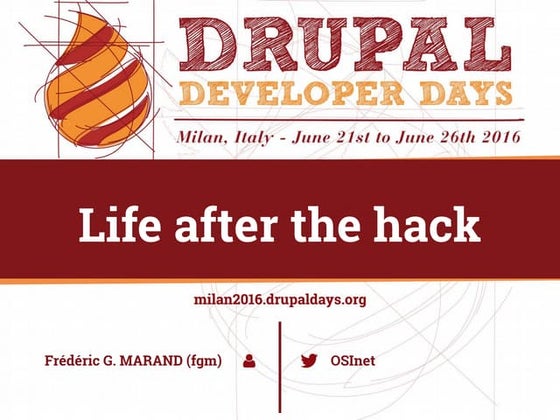 DRUPAL
DEVELOPER DAYS
Milan, Italy - June 21st to June 26th 2016

Life after the hack

milan2016.drupaldays.org

Frédéric G. MARAND (fgm)

OSInet